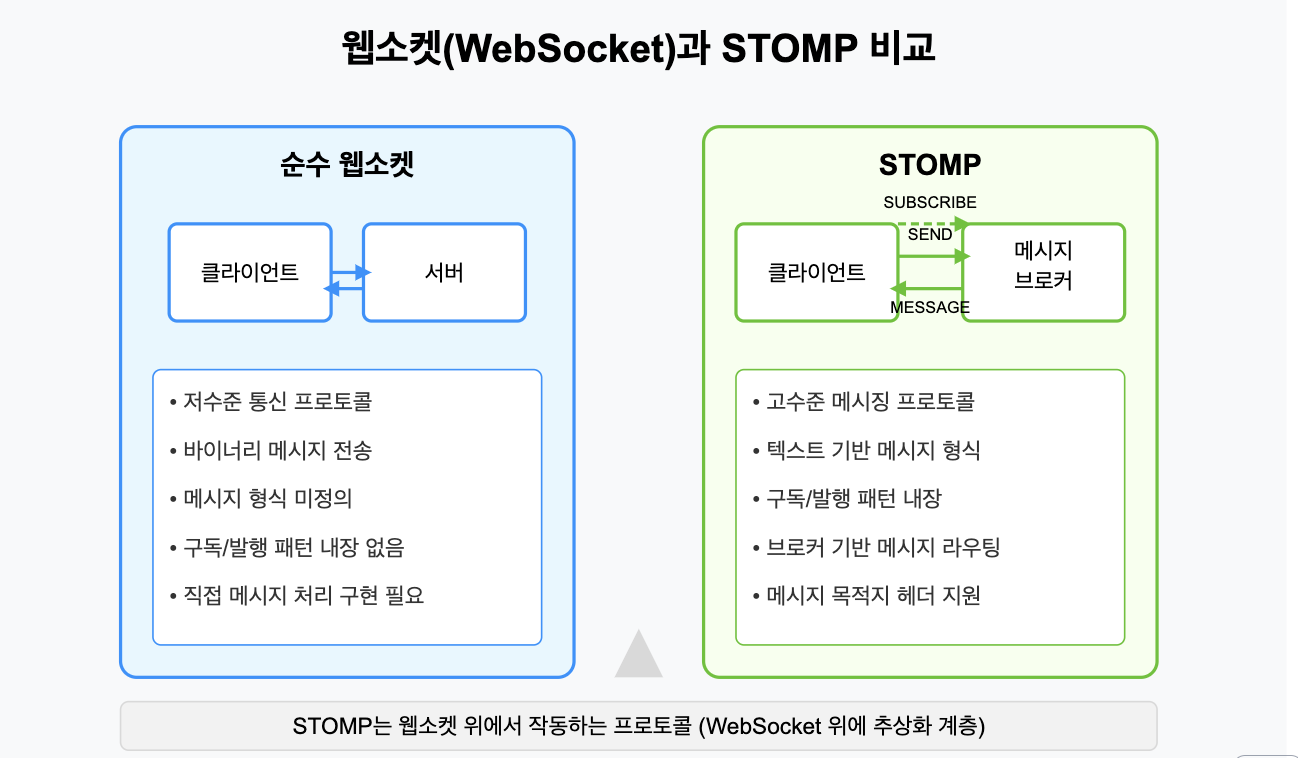 웹소켓(WebSocket)과 STOMP 비교

순수 웹소켓

클라이언트

서버

• 저수준 통신 프로토콜
• 바이너리 메시지 전송
• 메시지 형식 미정의
• 구독/발행 패턴 내장 없음
• 직접 메시지 처리 구현 필요

STOMP

SUBSCRIBE
SEND
MESSAGE

클라이언트

메시지 브로커

• 고수준 메시징 프로토콜
• 텍스트 기반 메시지 형식
• 구독/발행 패턴 내장
• 브로커 기반 메시지 라우팅
• 메시지 목적지 헤더 지원

STOMP는 웹소켓 위에서 작동하는 프로토콜 (WebSocket 위에 추상화 계층)